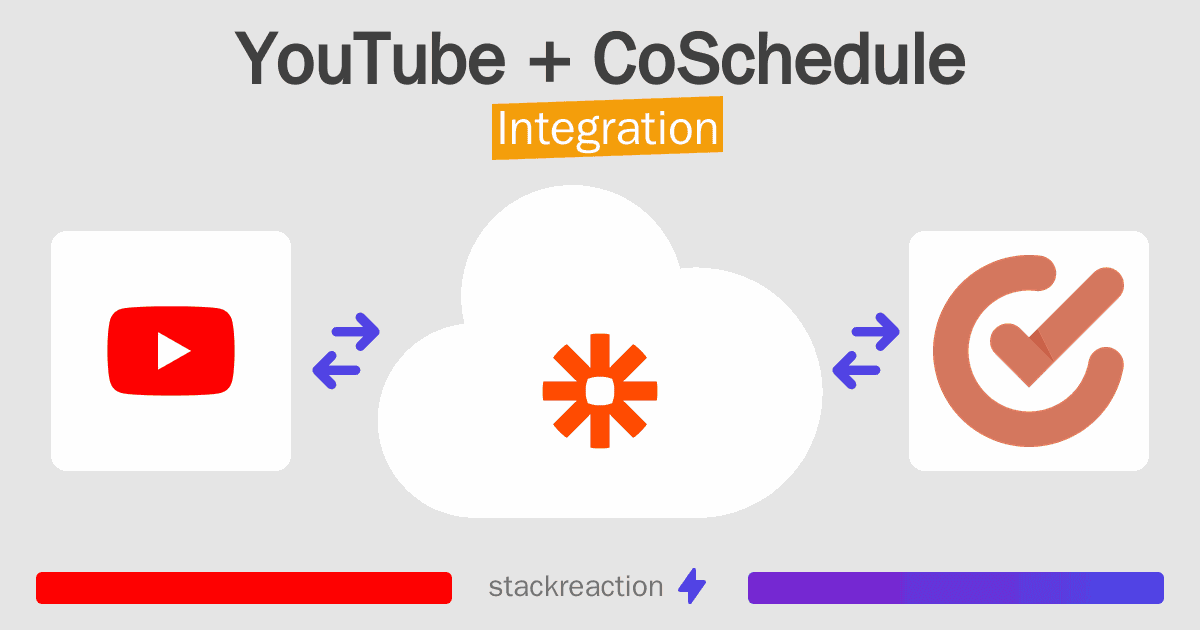 YouTube + CoSchedule

Integration

stackreaction